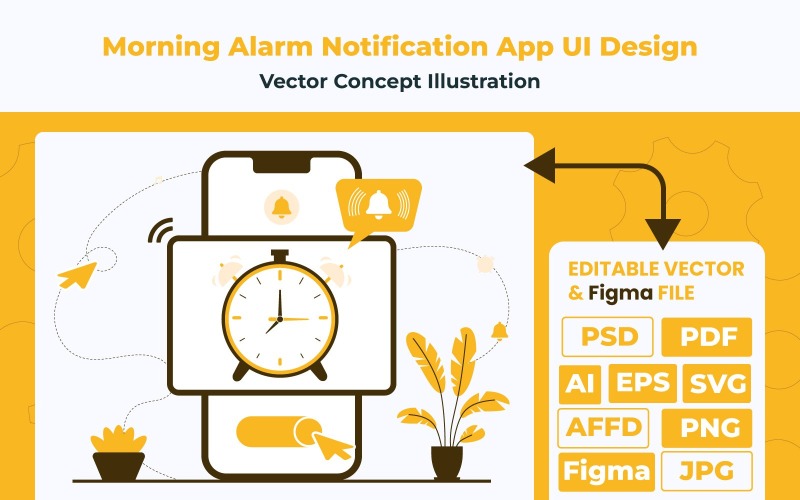 Morning Alarm Notification App UI Design
Vector Concept Illustration

EDITABLE VECTOR & Figma FILE

PSD PDF
AI EPS SVG
AFFD PNG
Figma JPG